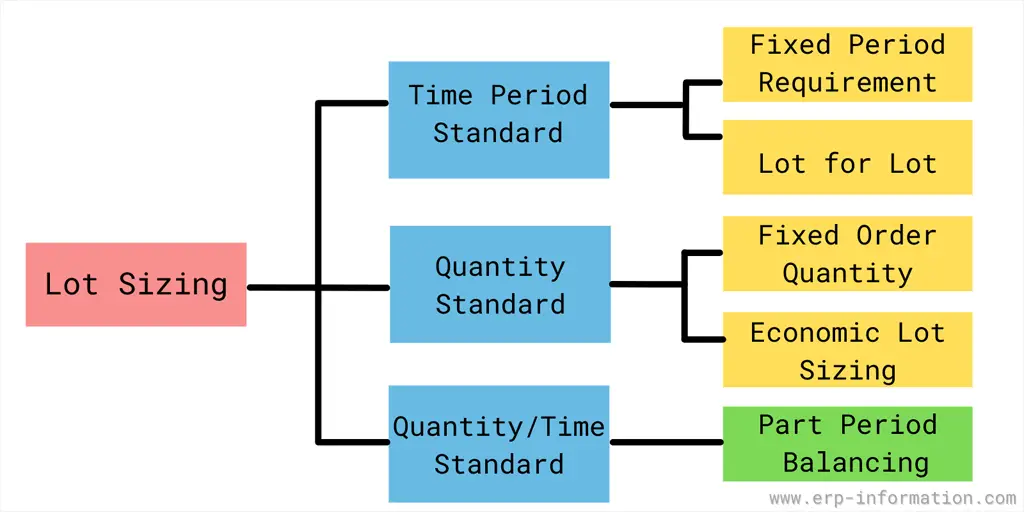 Lot Sizing

Time Period Standard

Fixed Period Requirement

Lot for Lot

Quantity Standard

Fixed Order Quantity

Economic Lot Sizing

Quantity/Time Standard

Part Period Balancing

www.erp-information.com